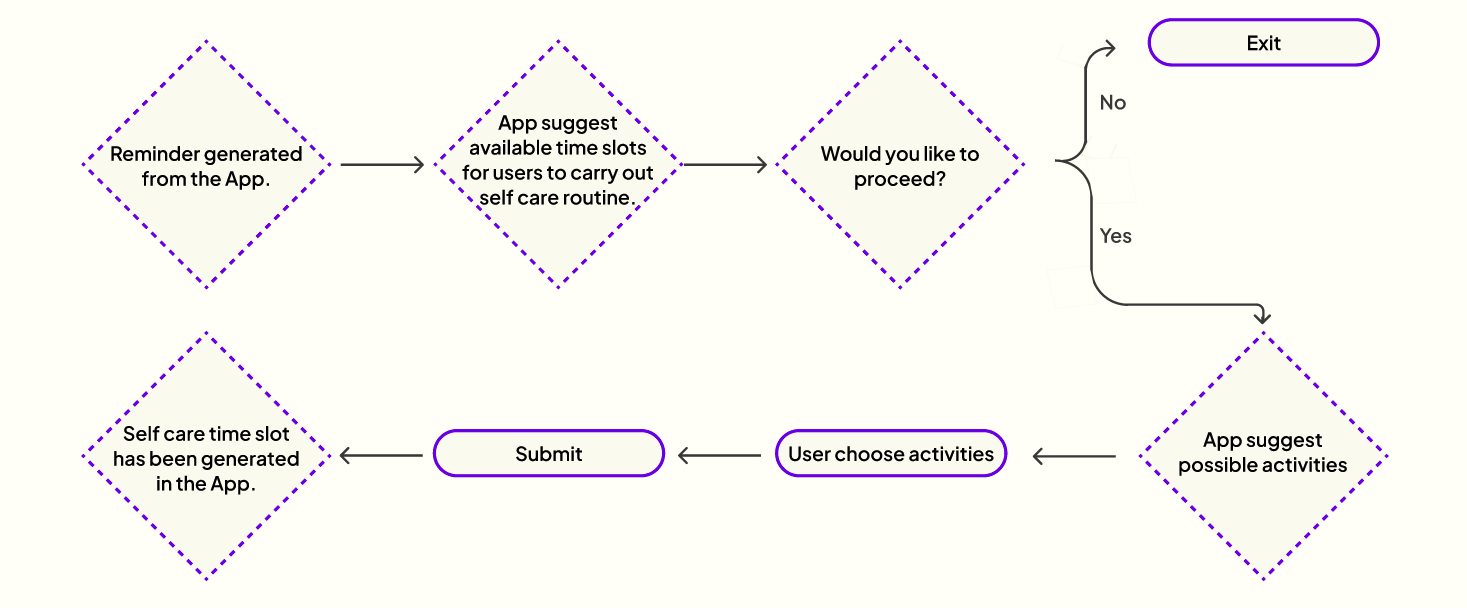 Reminder generated from the App.

App suggest available time slots for users to carry out self care routine.

Would you like to proceed?

No

Exit

Yes

App suggest possible activities

User choose activities

Submit

Self care time slot has been generated in the App.